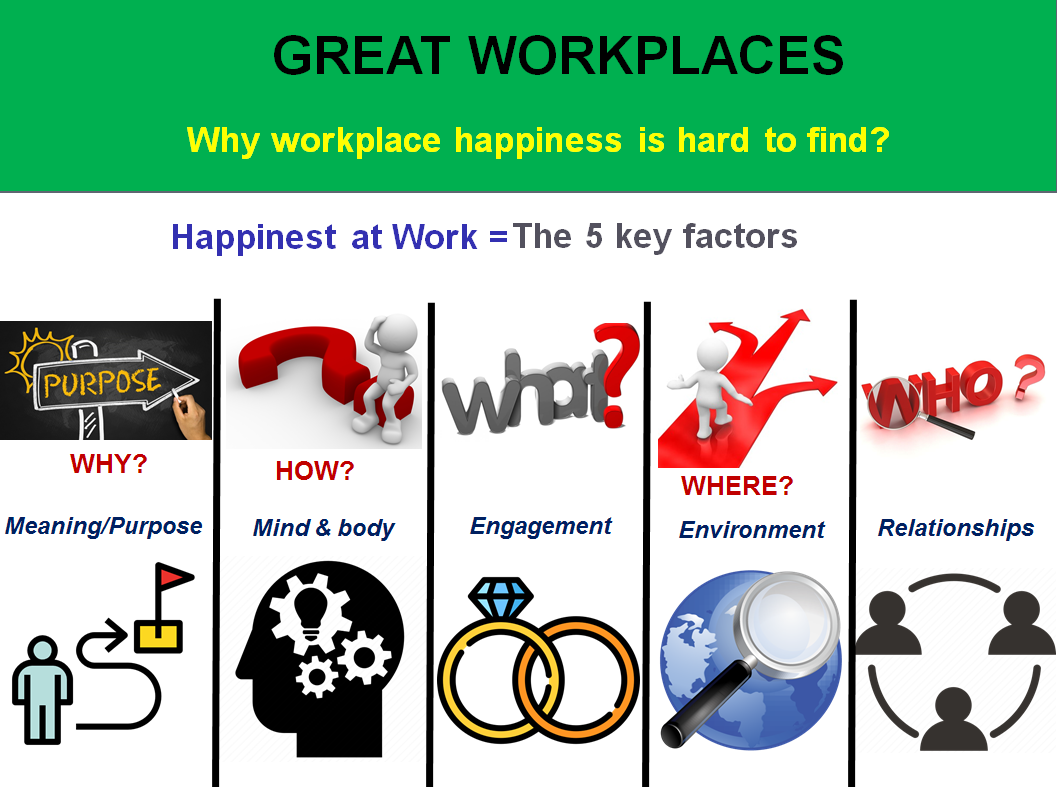 GREAT WORKPLACES

Why workplace happiness is hard to find?

Happinest at Work = The 5 key factors

PURPOSE

WHY?

Meaning/Purpose

HOW?

Mind & body

what?

Engagement

WHERE?

Environment

WHO?

Relationships